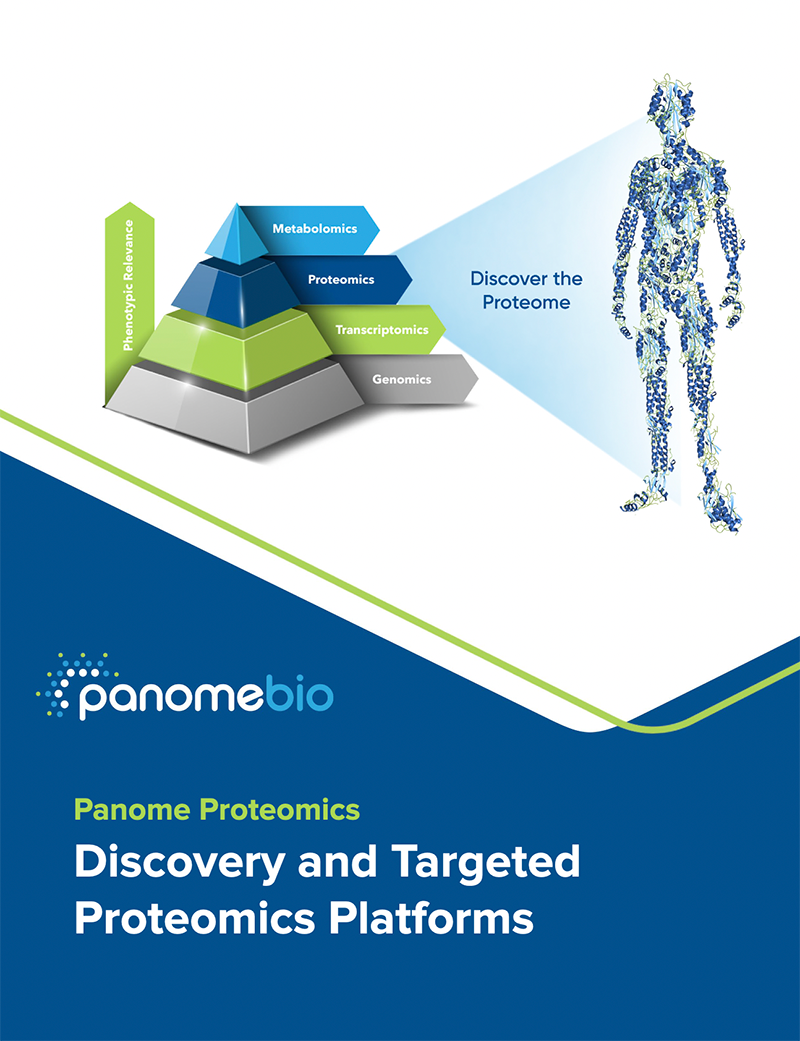 Phenotypic Relevance

Metabolomics

Proteomics

Transcriptomics

Genomics

Discover the Proteome

panomebio

Panome Proteomics

Discovery and Targeted Proteomics Platforms